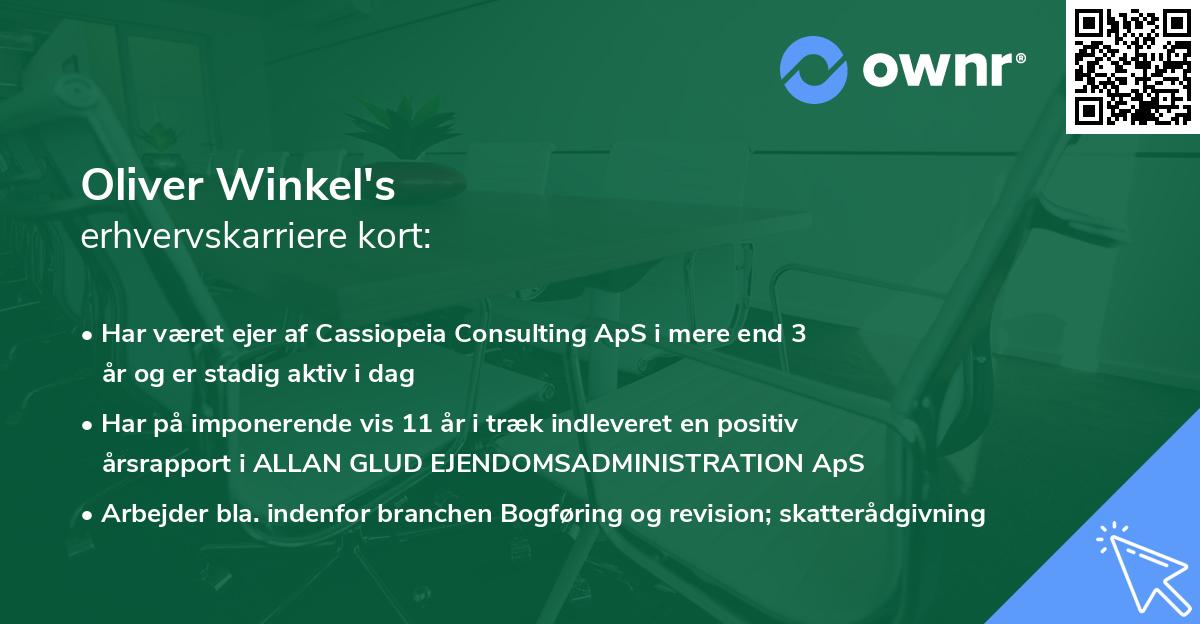 ownr®

Oliver Winkel's
erhvervskarriere kort:

• Har været ejer af Cassiopeia Consulting ApS i mere end 3 år og er stadig aktiv i dag

• Har på imponerende vis 11 år i træk indleveret en positiv årsrapport i ALLAN GLUD EJENDOMSADMINISTRATION ApS

• Arbejder bla. indenfor branchen Bogføring og revision; skatterådgivning